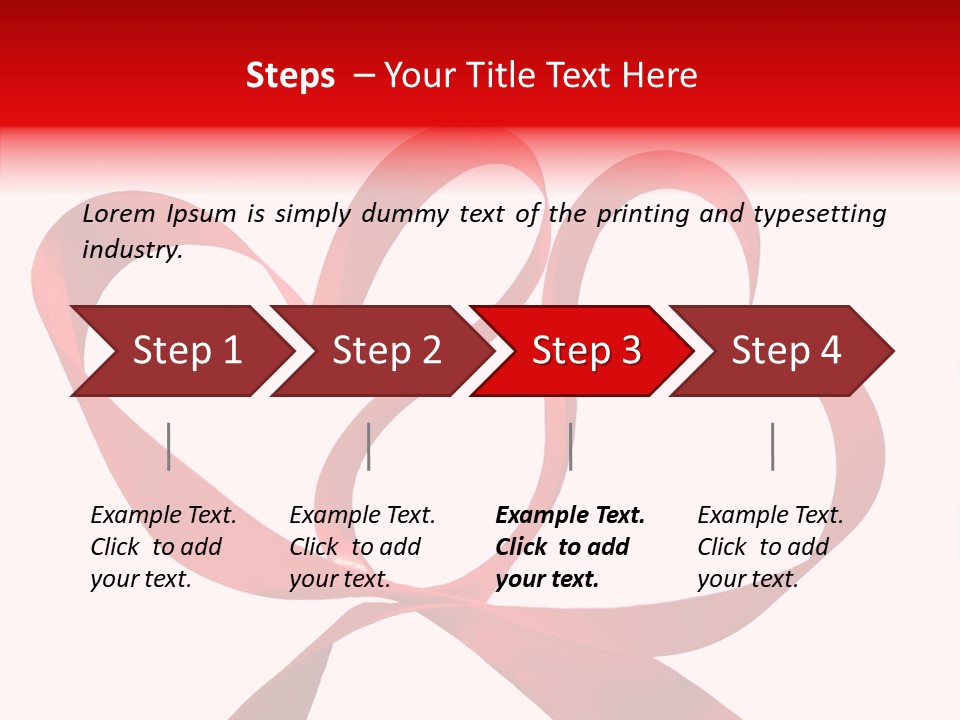 Steps – Your Title Text Here

Lorem Ipsum is simply dummy text of the printing and typesetting industry.

Step 1

Step 2

Step 3

Step 4

Example Text. Click to add your text.

Example Text. Click to add your text.

Example Text. Click to add your text.

Example Text. Click to add your text.